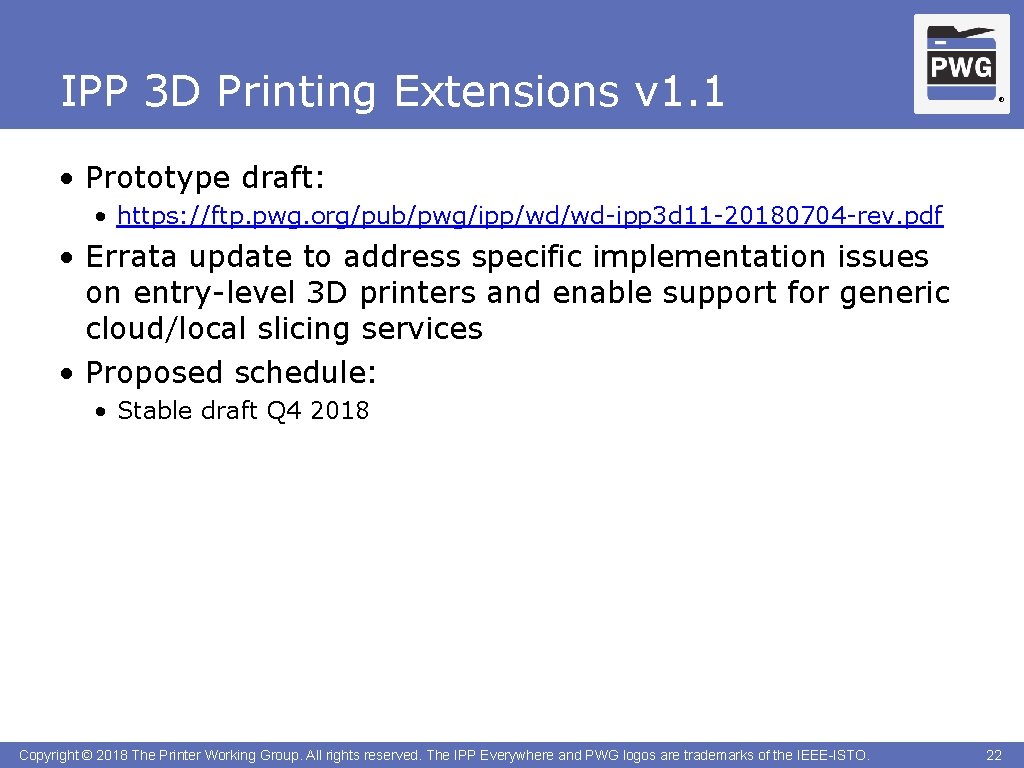 IPP 3D Printing Extensions v1.1

PWG ®

• Prototype draft:
• https://ftp.pwg.org/pub/pwg/ipp/wd/wd-ipp3d11-20180704-rev.pdf
• Errata update to address specific implementation issues on entry-level 3D printers and enable support for generic cloud/local slicing services
• Proposed schedule:
• Stable draft Q4 2018

Copyright © 2018 The Printer Working Group. All rights reserved. The IPP Everywhere and PWG logos are trademarks of the IEEE-ISTO.

22